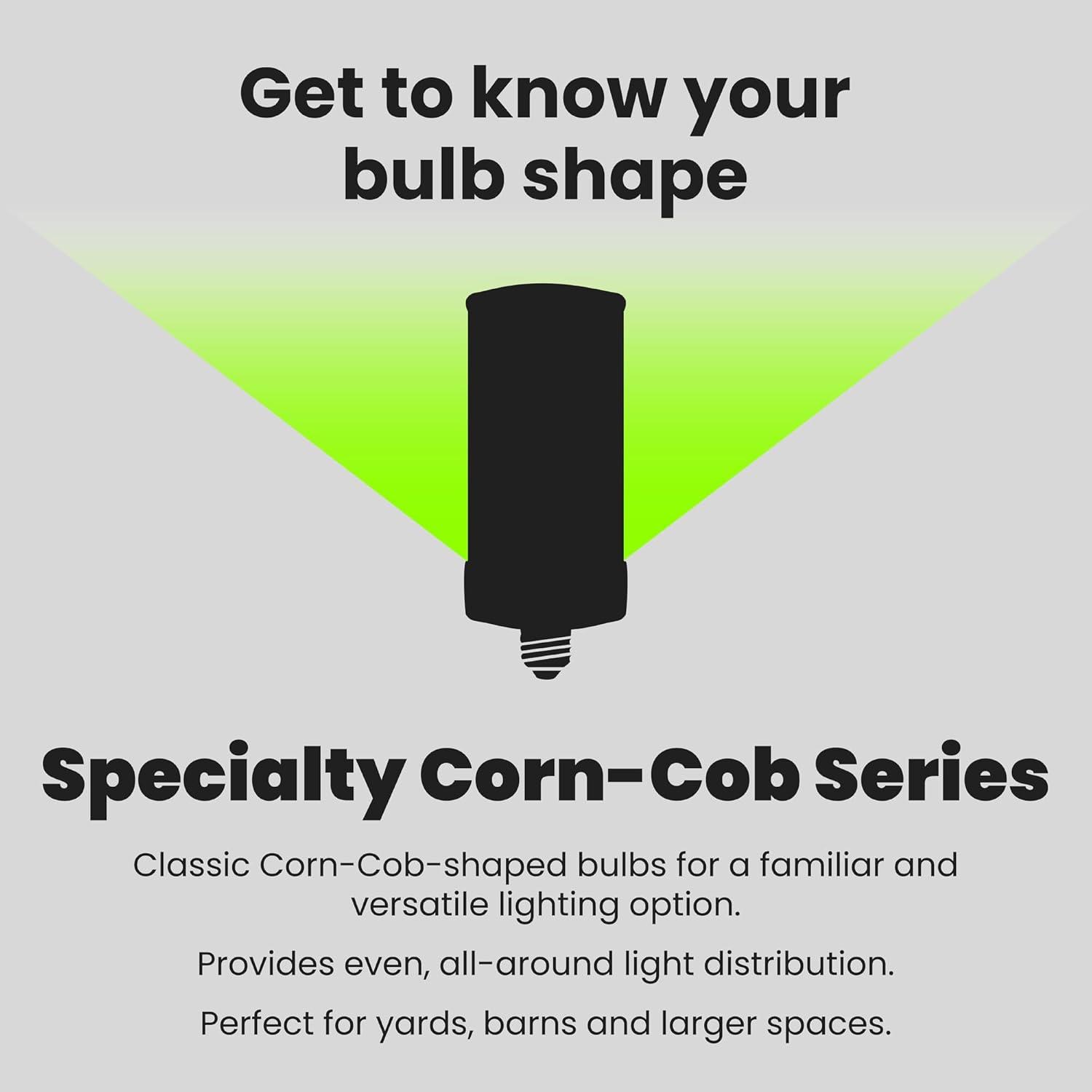 Get to know your bulb shape

Specialty Corn-Cob Series

Classic Corn-Cob-shaped bulbs for a familiar and versatile lighting option.

Provides even, all-around light distribution.

Perfect for yards, barns and larger spaces.